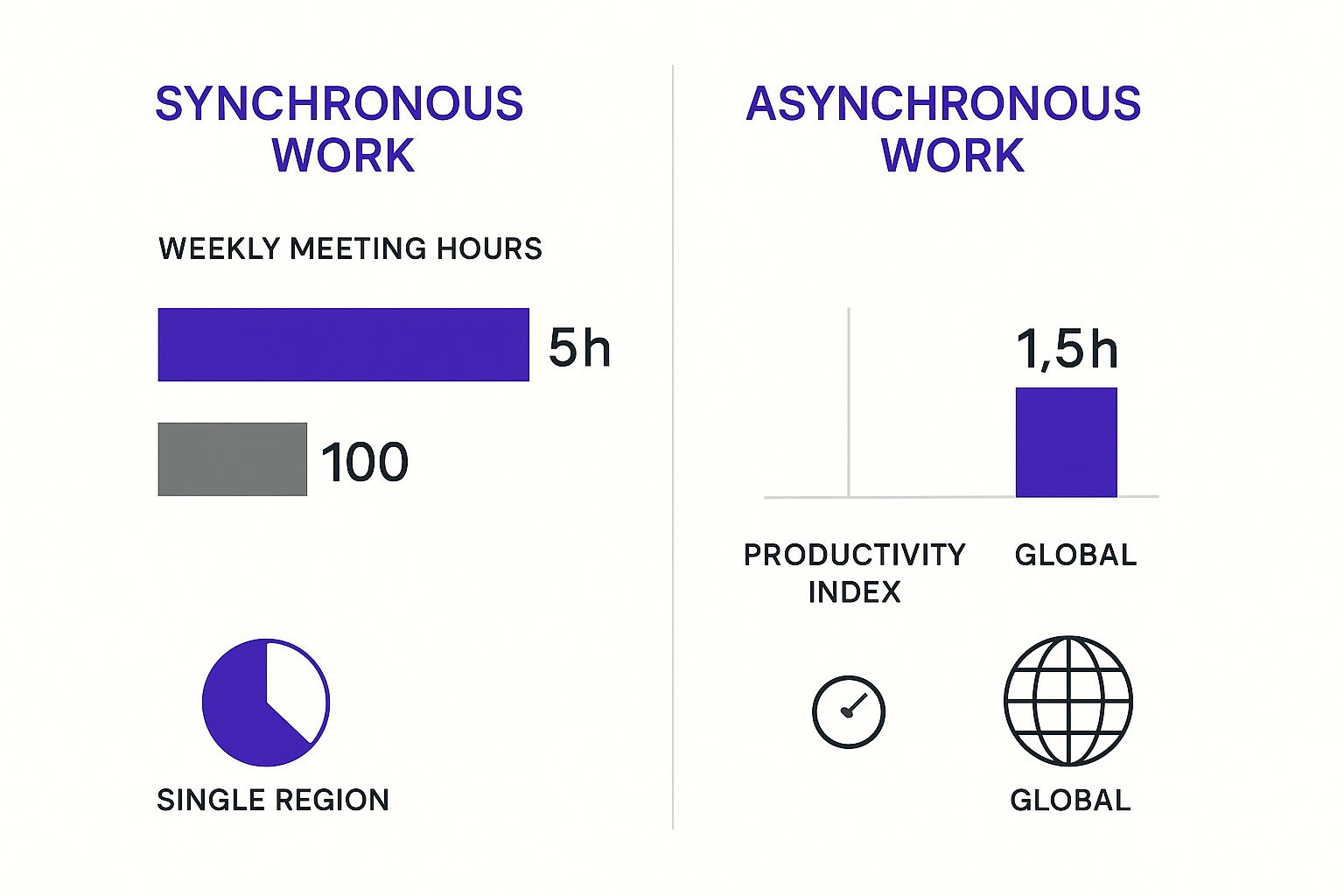 SYNCHRONOUS WORK

WEEKLY MEETING HOURS

5h

100

SINGLE REGION

ASYNCHRONOUS WORK

1,5h

PRODUCTIVITY INDEX

GLOBAL

GLOBAL